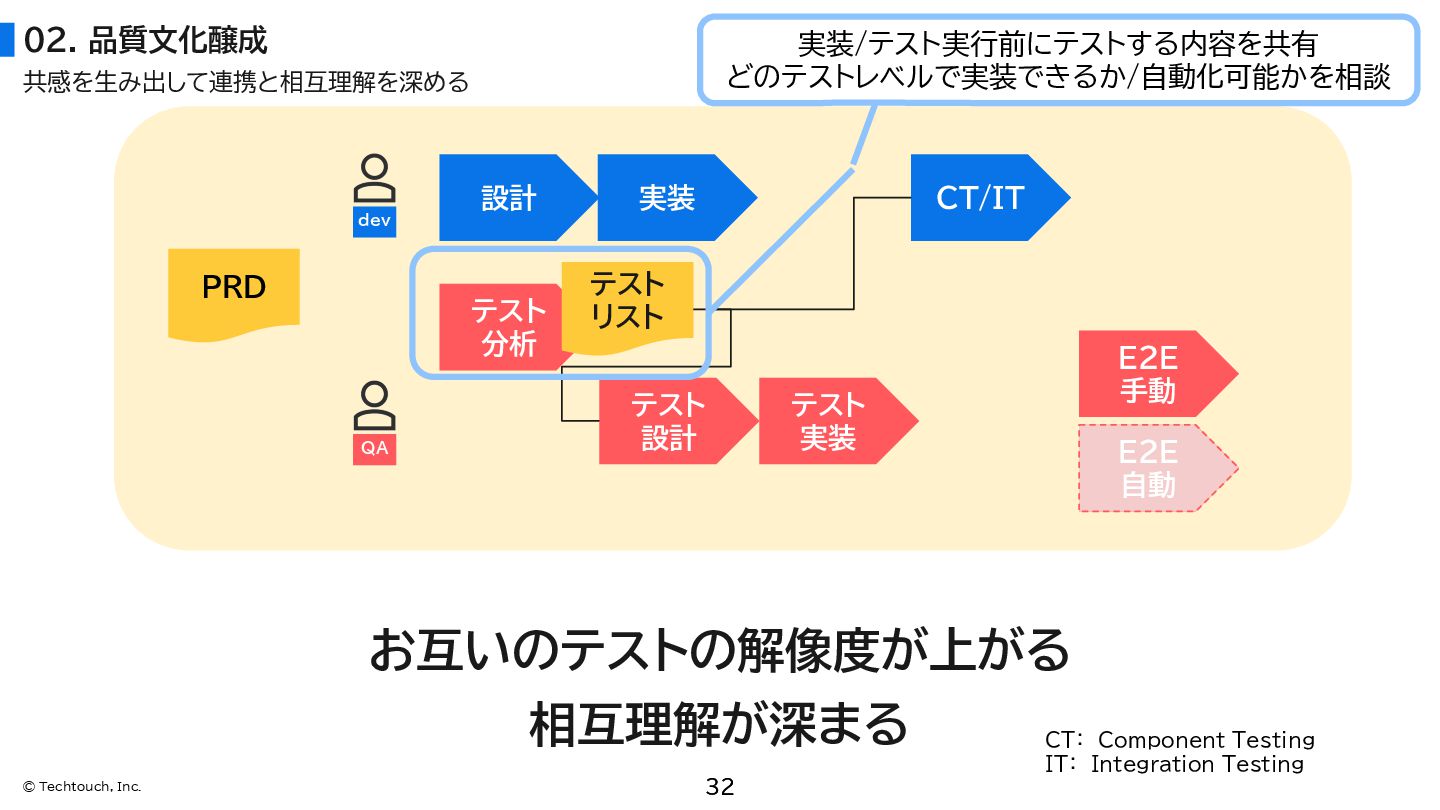 02. 品質文化醸成
共感を生み出して連携と相互理解を深める

実装/テスト実行前にテストする内容を共有
どのテストレベルで実装できるか/自動化可能かを相談

dev

設計

実装

CT/IT

PRD

テスト分析

テストリスト

QA

テスト設計

テスト実装

E2E 手動

E2E 自動

お互いのテストの解像度が上がる
相互理解が深まる

CT: Component Testing
IT: Integration Testing

© Techtouch, Inc.

32